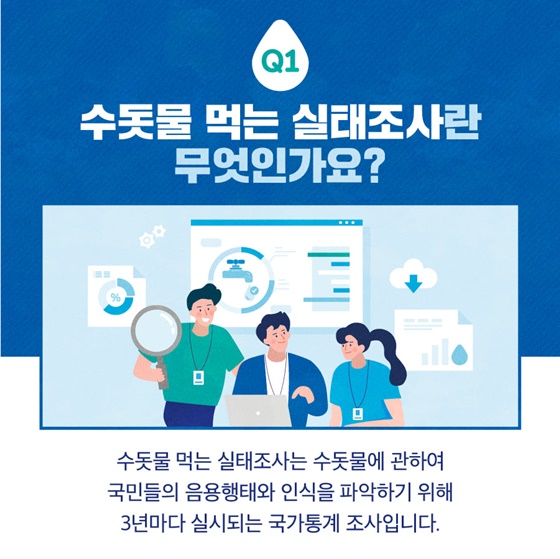 Q1

수돗물 먹는 실태조사란 무엇인가요?

%

수돗물 먹는 실태조사는 수돗물에 관하여 국민들의 음용행태와 인식을 파악하기 위해 3년마다 실시되는 국가통계 조사입니다.